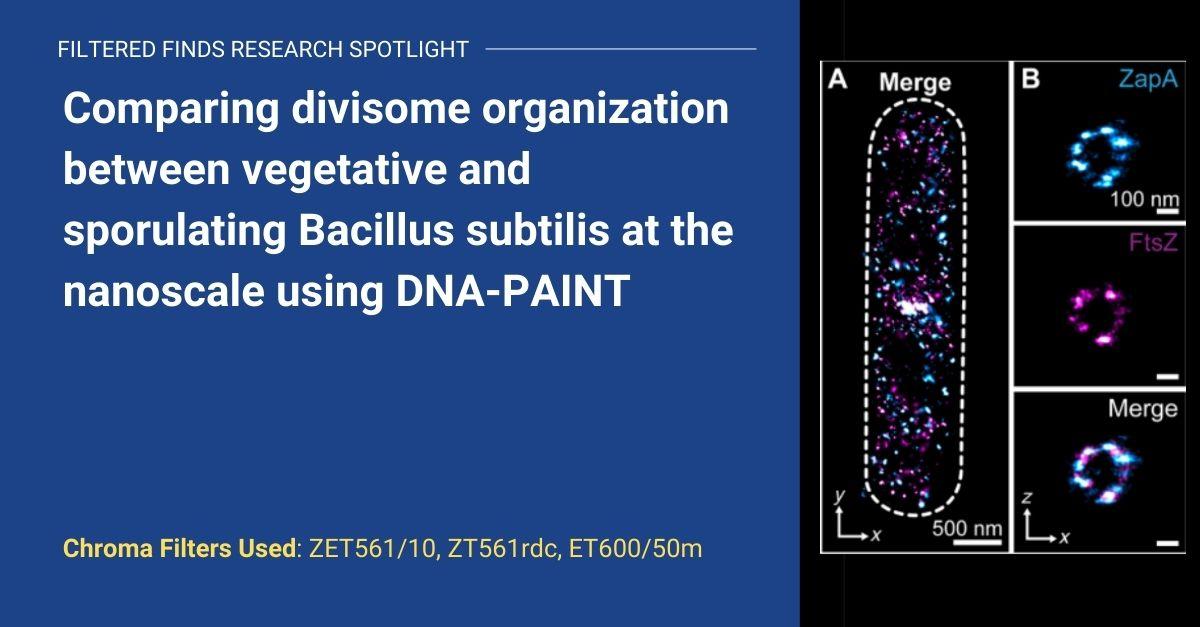 FILTERED FINDS RESEARCH SPOTLIGHT

Comparing divisome organization between vegetative and sporulating Bacillus subtilis at the nanoscale using DNA-PAINT

Chroma Filters Used: ZET561/10, ZT561rdc, ET600/50m

A
Merge
y
x
500 nm

B
ZapA
100 nm
FtsZ
Merge
z
x